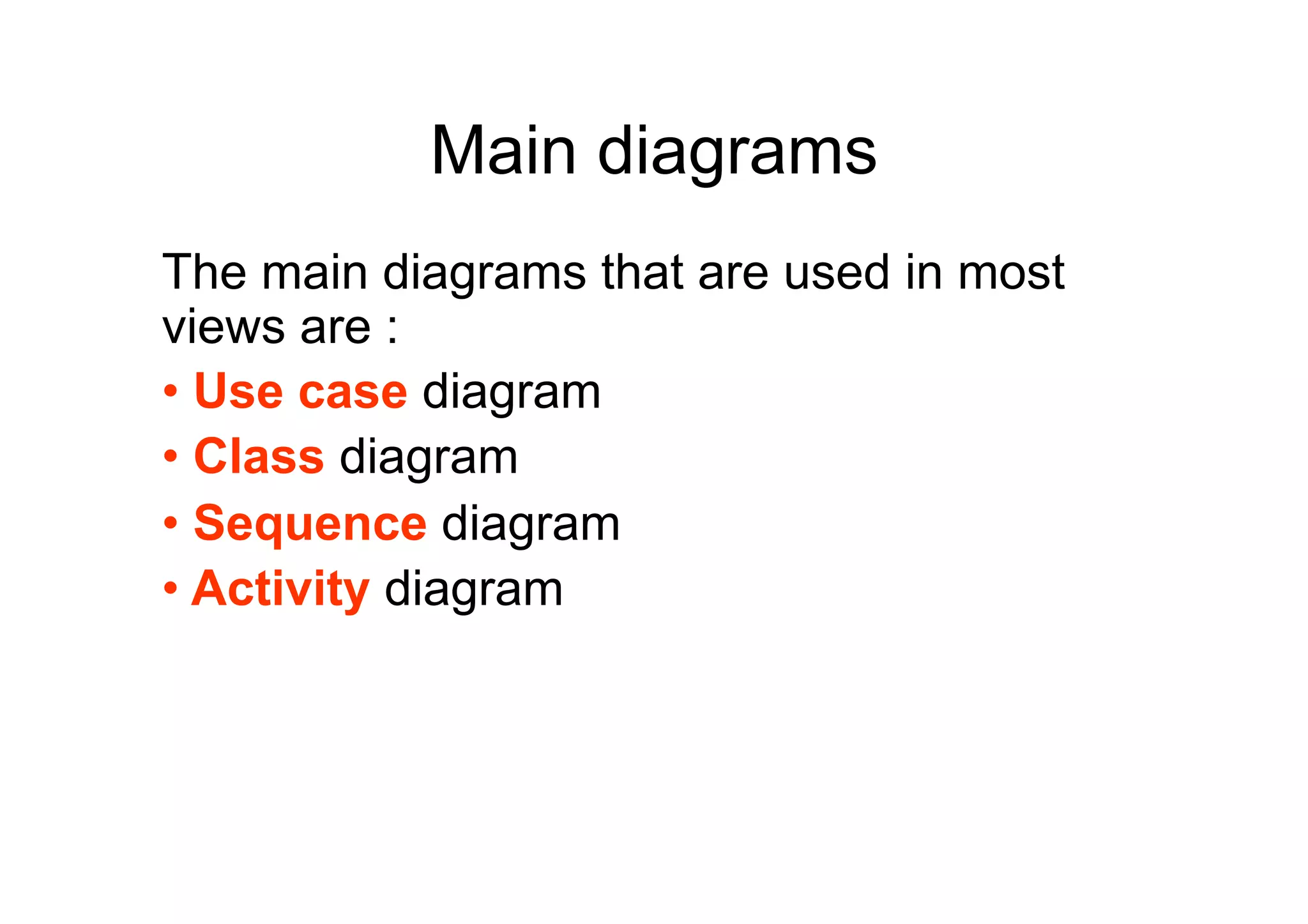 Main diagrams

The main diagrams that are used in most views are :

• Use case diagram
• Class diagram
• Sequence diagram
• Activity diagram